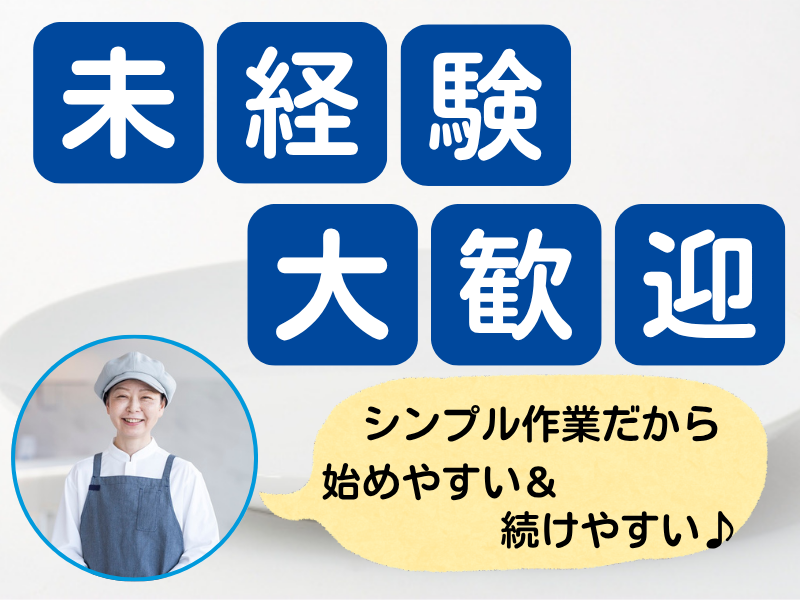 未経験
大歓迎

シンプル作業だから
始めやすい＆
続けやすい♪